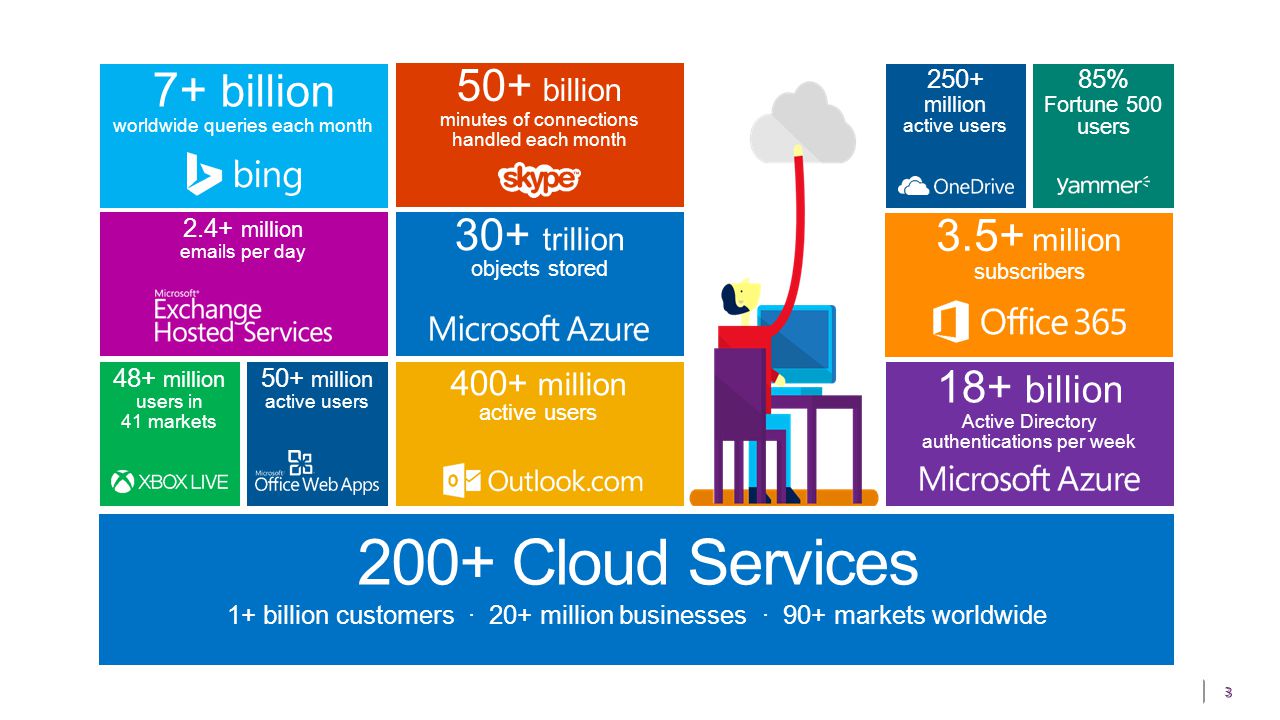 7+ billion
worldwide queries each month
bing

50+ billion
minutes of connections handled each month
skype

250+ million
active users
OneDrive

85%
Fortune 500 users
yammer

2.4+ million
emails per day
Microsoft Exchange Hosted Services

30+ trillion
objects stored
Microsoft Azure

3.5+ million
subscribers
Office 365

48+ million
users in 41 markets
XBOX LIVE

50+ million
active users
Microsoft Office Web Apps

400+ million
active users
Outlook.com

18+ billion
Active Directory authentications per week
Microsoft Azure

200+ Cloud Services
1+ billion customers · 20+ million businesses · 90+ markets worldwide

3